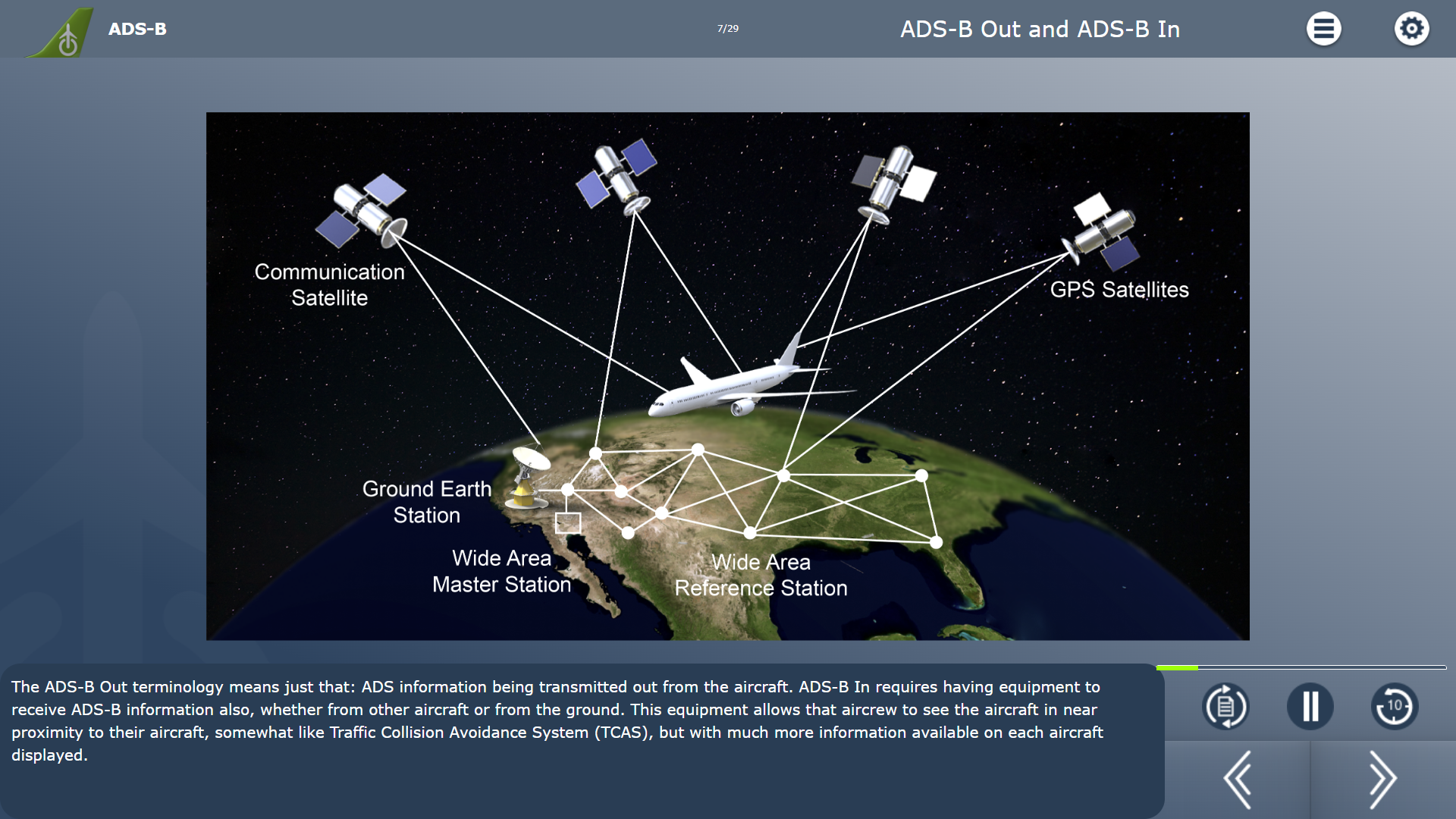 ADS-B

7/29

ADS-B Out and ADS-B In

Communication Satellite

GPS Satellites

Ground Earth Station

Wide Area Master Station

Wide Area Reference Station

The ADS-B Out terminology means just that: ADS information being transmitted out from the aircraft. ADS-B In requires having equipment to receive ADS-B information also, whether from other aircraft or from the ground. This equipment allows that aircrew to see the aircraft in near proximity to their aircraft, somewhat like Traffic Collision Avoidance System (TCAS), but with much more information available on each aircraft displayed.

10